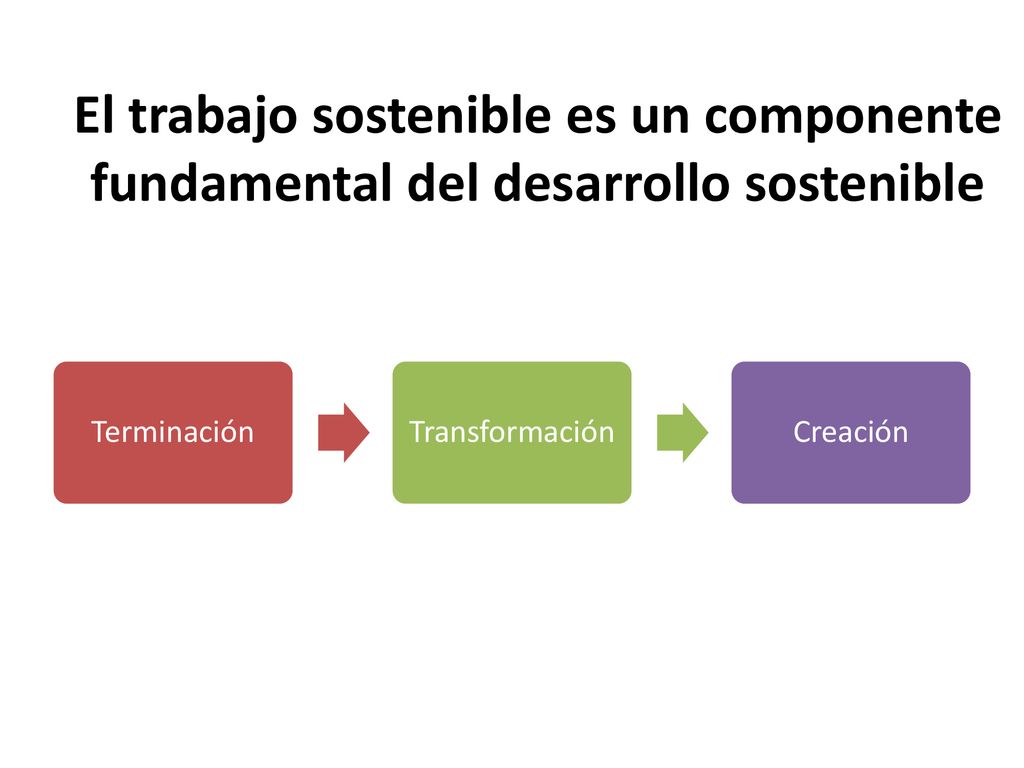 El trabajo sostenible es un componente fundamental del desarrollo sostenible

Terminación

Transformación

Creación